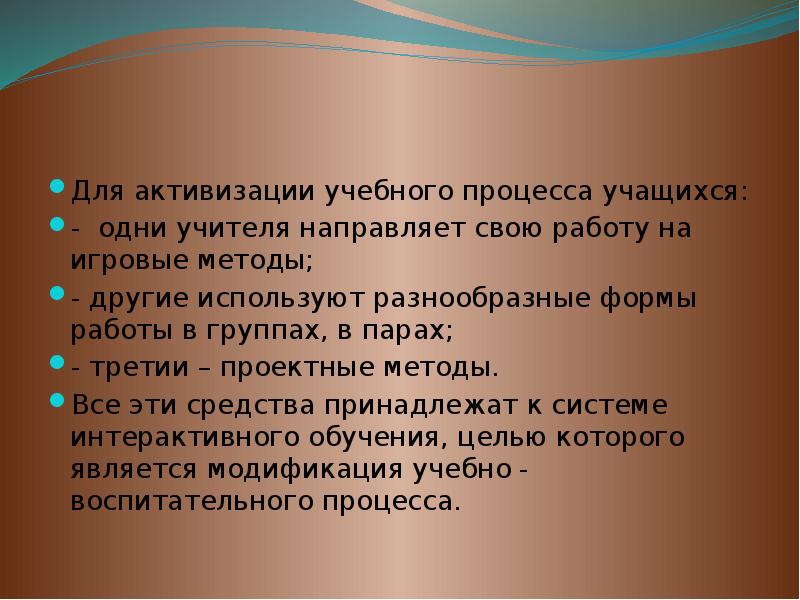 Для активизации учебного процесса учащихся:

- одни учителя направляет свою работу на игровые методы;

- другие используют разнообразные формы работы в группах, в парах;

- третии – проектные методы.

Все эти средства принадлежат к системе интерактивного обучения, целью которого является модификация учебно - воспитательного процесса.